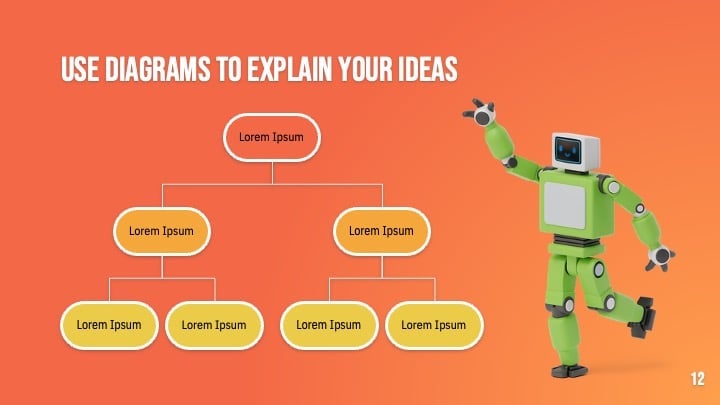 USE DIAGRAMS TO EXPLAIN YOUR IDEAS

Lorem Ipsum

Lorem Ipsum

Lorem Ipsum

Lorem Ipsum

Lorem Ipsum

Lorem Ipsum

Lorem Ipsum

12